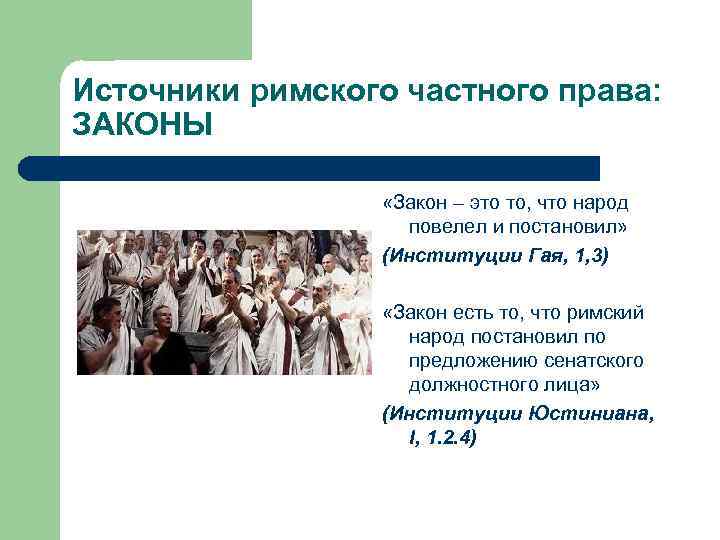 Источники римского частного права: ЗАКОНЫ

«Закон – это то, что народ повелел и постановил»

(Институции Гая, 1,3)

«Закон есть то, что римский народ постановил по предложению сенатского должностного лица»

(Институции Юстиниана, I, 1.2.4)